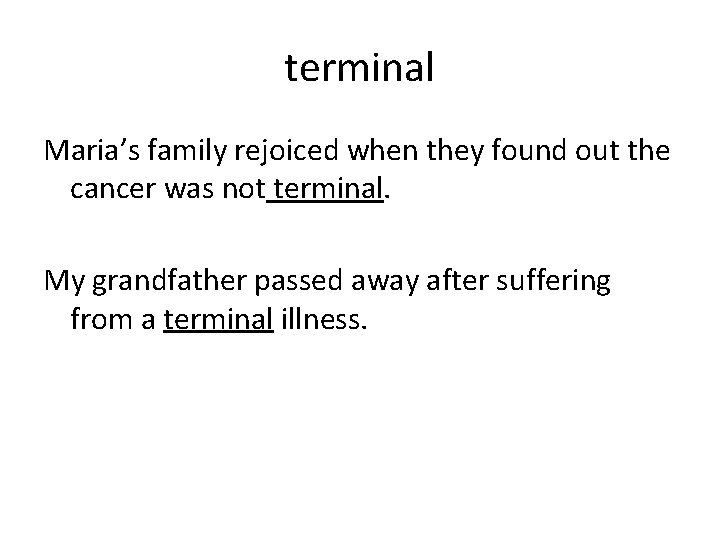 terminal

Maria’s family rejoiced when they found out the cancer was not terminal.

My grandfather passed away after suffering from a terminal illness.